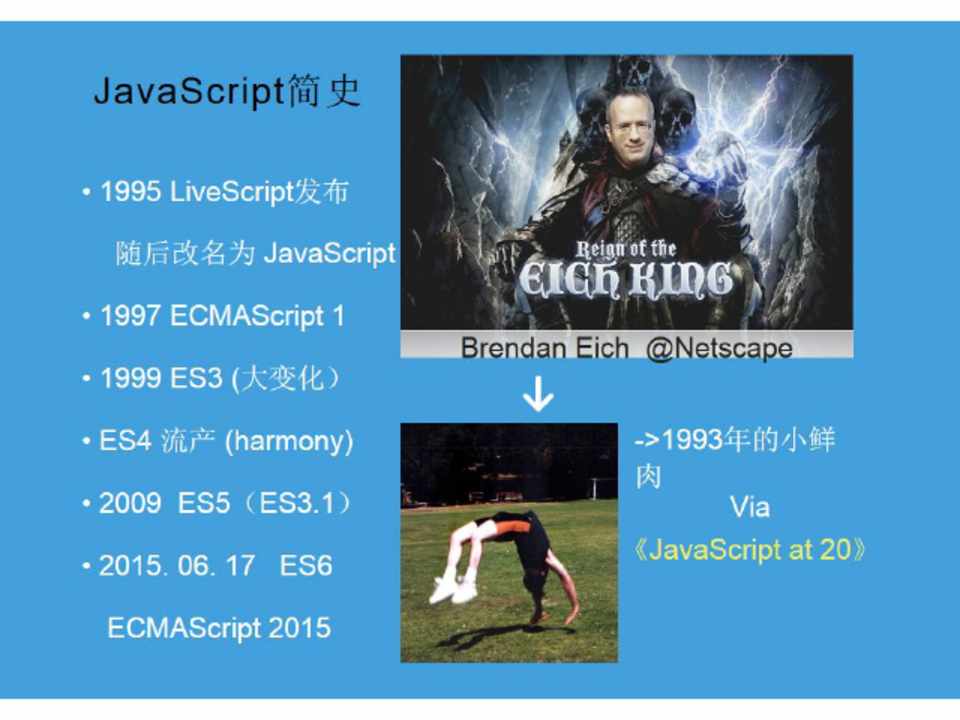 JavaScript简史

• 1995 LiveScript发布

随后改名为 JavaScript

• 1997 ECMAScript 1

• 1999 ES3 (大变化）

• ES4 流产 (harmony)

• 2009 ES5（ES3.1）

• 2015. 06. 17 ES6

ECMAScript 2015

Reign of the EICH KING

Brendan Eich @Netscape

->1993年的小鲜肉

Via

《JavaScript at 20》